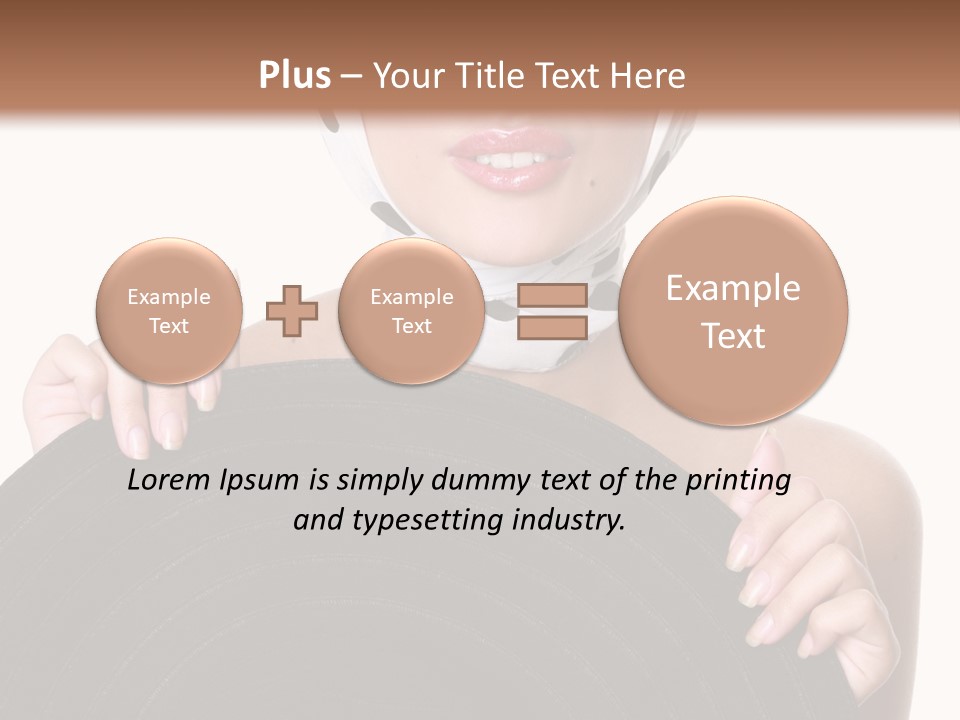 Plus – Your Title Text Here

Example Text

Example Text

Example Text

Lorem Ipsum is simply dummy text of the printing and typesetting industry.